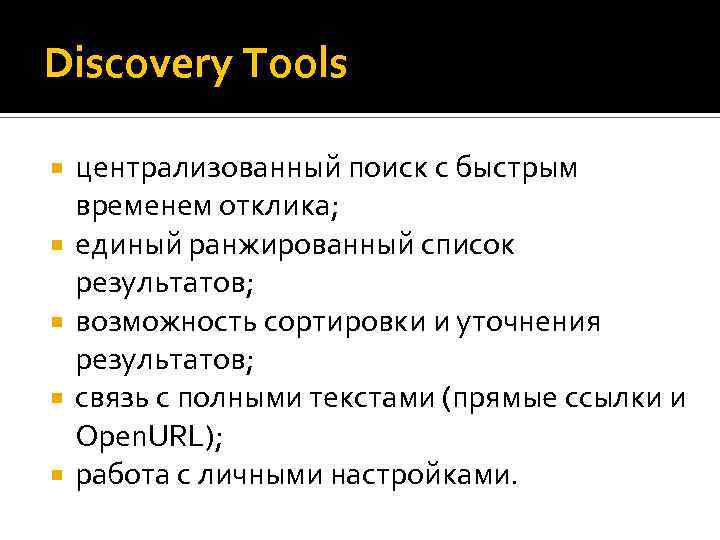 Discovery Tools

- централизованный поиск с быстрым временем отклика;
- единый ранжированный список результатов;
- возможность сортировки и уточнения результатов;
- связь с полными текстами (прямые ссылки и OpenURL);
- работа с личными настройками.